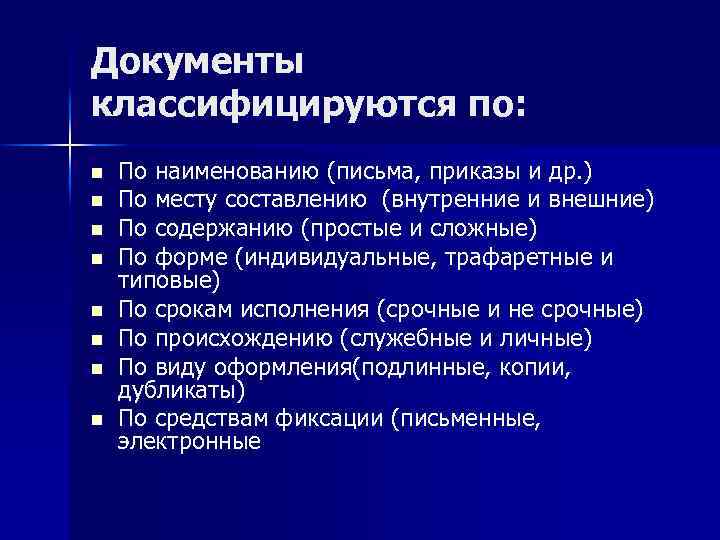 Документы классифицируются по:

- По наименованию (письма, приказы и др.)
- По месту составлению (внутренние и внешние)
- По содержанию (простые и сложные)
- По форме (индивидуальные, трафаретные и типовые)
- По срокам исполнения (срочные и не срочные)
- По происхождению (служебные и личные)
- По виду оформления(подлинные, копии, дубликаты)
- По средствам фиксации (письменные, электронные